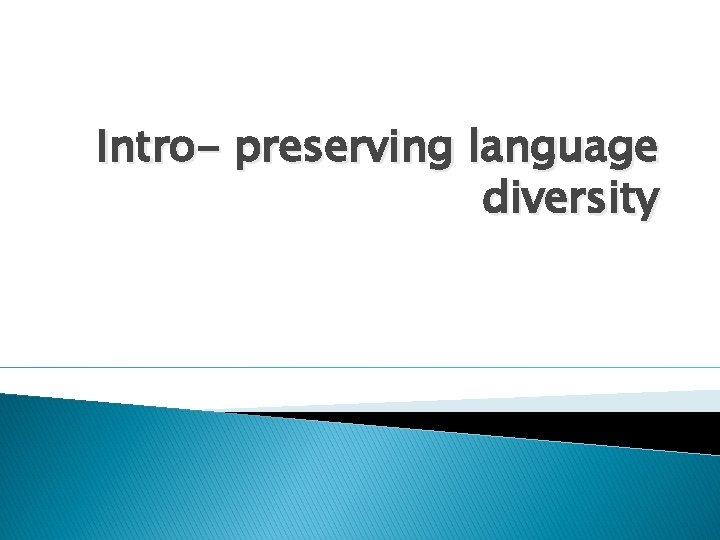 Intro- preserving language diversity